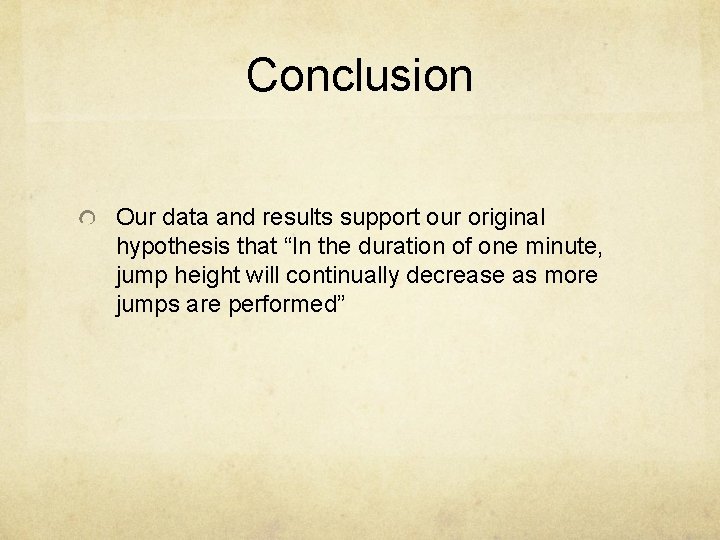 Conclusion

Our data and results support our original hypothesis that “In the duration of one minute, jump height will continually decrease as more jumps are performed”